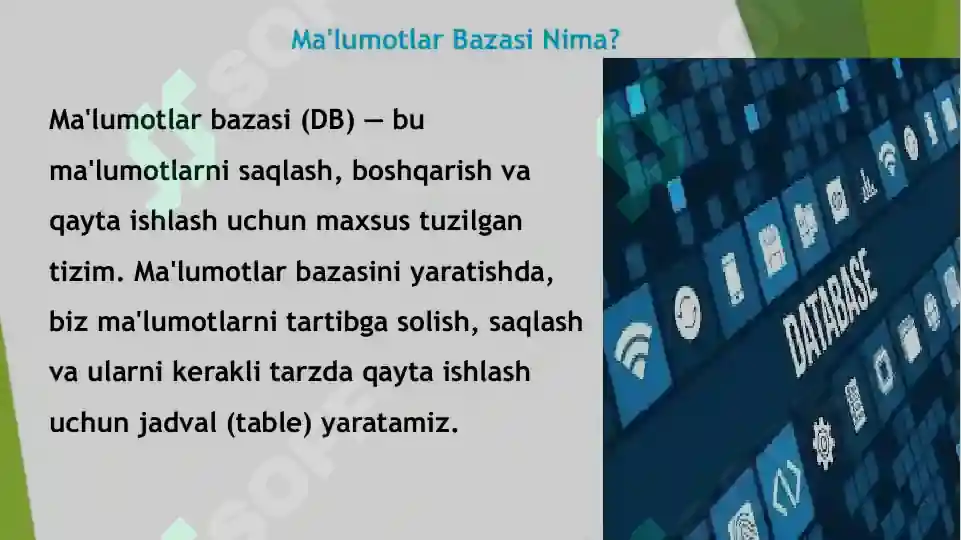 Ma'lumotlar Bazasi Nima?

Ma'lumotlar bazasi (DB) — bu ma'lumotlarni saqlash, boshqarish va qayta ishlash uchun maxsus tuzilgan tizim. Ma'lumotlar bazasini yaratishda, biz ma'lumotlarni tartibga solish, saqlash va ularni kerakli tarzda qayta ishlash uchun jadval (table) yaratamiz.

DATABASE